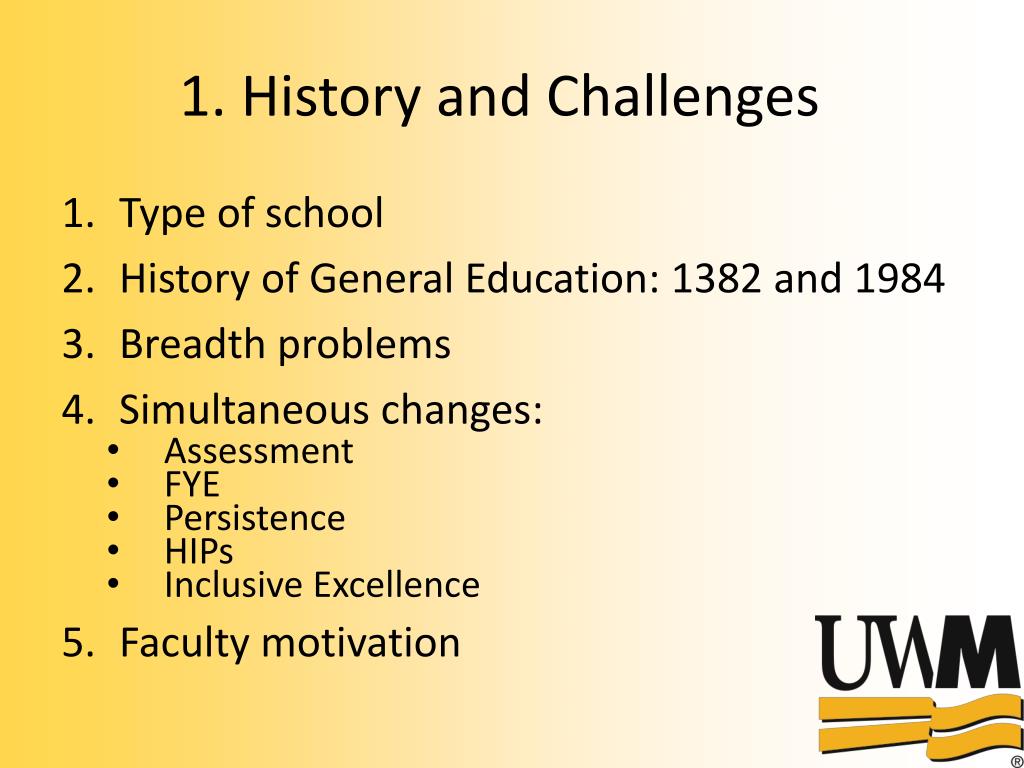 1. History and Challenges

1. Type of school
2. History of General Education: 1382 and 1984
3. Breadth problems
4. Simultaneous changes:
   • Assessment
   • FYE
   • Persistence
   • HIPs
   • Inclusive Excellence
5. Faculty motivation

UWM ®